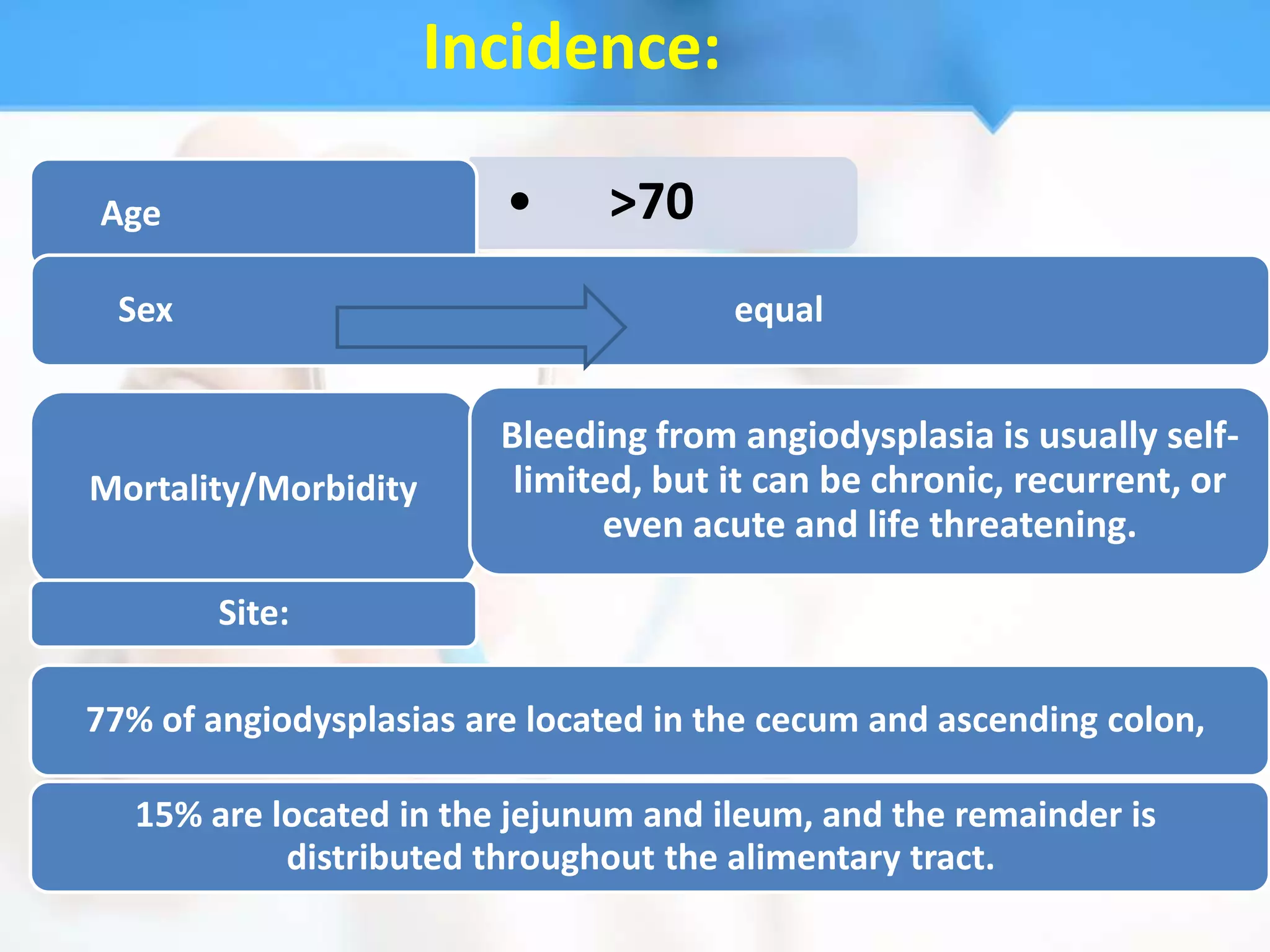 Incidence:

Age

• >70

Sex

equal

Mortality/Morbidity

Bleeding from angiodysplasia is usually self-limited, but it can be chronic, recurrent, or even acute and life threatening.

Site:

77% of angiodysplasias are located in the cecum and ascending colon,

15% are located in the jejunum and ileum, and the remainder is distributed throughout the alimentary tract.